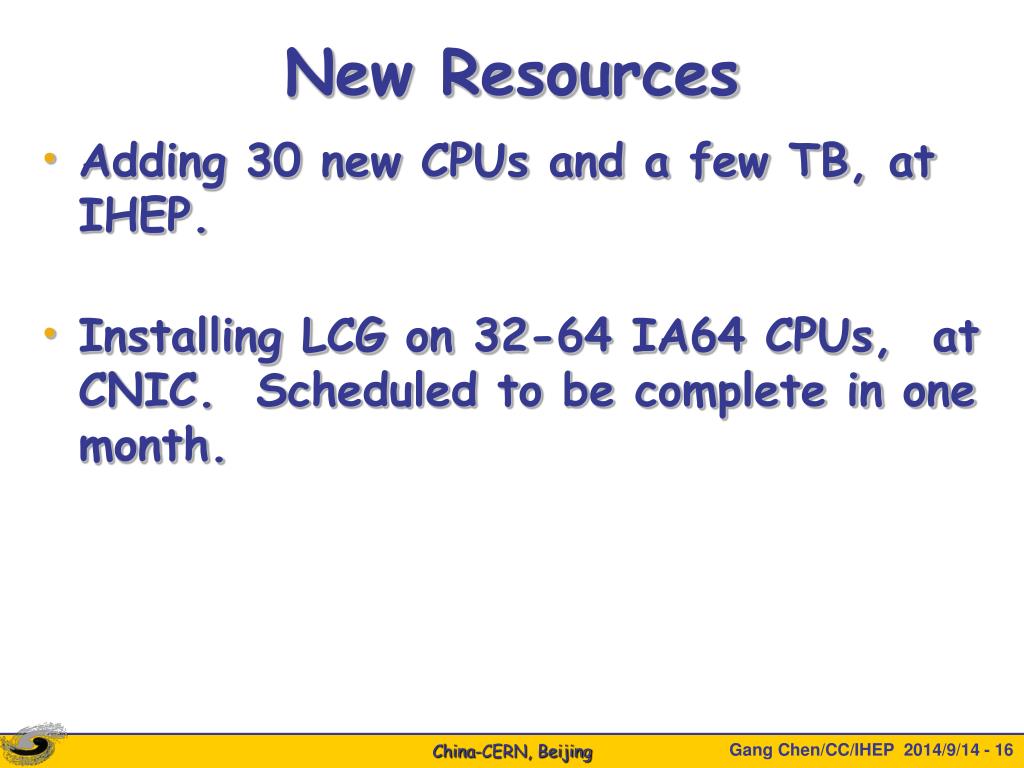 New Resources

• Adding 30 new CPUs and a few TB, at IHEP.

• Installing LCG on 32-64 IA64 CPUs, at CNIC. Scheduled to be complete in one month.

China-CERN, Beijing

Gang Chen/CC/IHEP 2014/9/14 - 16